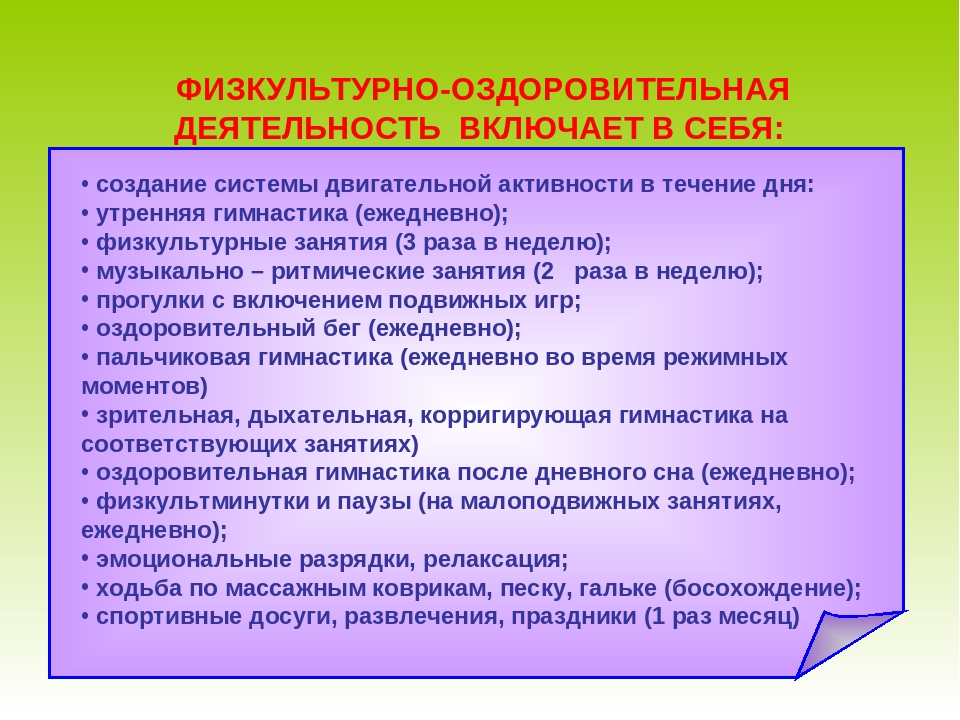 ФИЗКУЛЬТУРНО-ОЗДОРОВИТЕЛЬНАЯ ДЕЯТЕЛЬНОСТЬ ВКЛЮЧАЕТ В СЕБЯ:

• создание системы двигательной активности в течение дня:
• утренняя гимнастика (ежедневно);
• физкультурные занятия (3 раза в неделю);
• музыкально – ритмические занятия (2 раза в неделю);
• прогулки с включением подвижных игр;
• оздоровительный бег (ежедневно);
• пальчиковая гимнастика (ежедневно во время режимных моментов)
• зрительная, дыхательная, корригирующая гимнастика на соответствующих занятиях)
• оздоровительная гимнастика после дневного сна (ежедневно);
• физкультминутки и паузы (на малоподвижных занятиях, ежедневно);
• эмоциональные разрядки, релаксация;
• ходьба по массажным коврикам, песку, гальке (босохождение);
• спортивные досуги, развлечения, праздники (1 раз месяц)